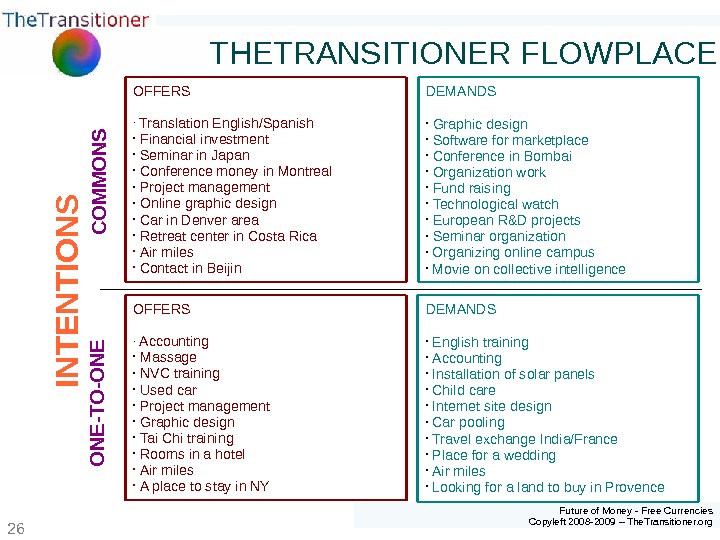 TheTransitioner

THETRANSITIONER FLOWPLACE

INTENTIONS

COMMONS

OFFERS

· Translation English/Spanish
· Financial investment
· Seminar in Japan
· Conference money in Montreal
· Project management
· Online graphic design
· Car in Denver area
· Retreat center in Costa Rica
· Air miles
· Contact in Beijin

DEMANDS

· Graphic design
· Software for marketplace
· Conference in Bombai
· Organization work
· Fund raising
· Technological watch
· European R&D projects
· Seminar organization
· Organizing online campus
· Movie on collective intelligence

ONE-TO-ONE

OFFERS

· Accounting
· Massage
· NVC training
· Used car
· Project management
· Graphic design
· Tai Chi training
· Rooms in a hotel
· Air miles
· A place to stay in NY

DEMANDS

· English training
· Accounting
· Installation of solar panels
· Child care
· Internet site design
· Car pooling
· Travel exchange India/France
· Place for a wedding
· Air miles
· Looking for a land to buy in Provence

26

Future of Money - Free Currencies
Copyleft 2008-2009 – TheTransitioner.org